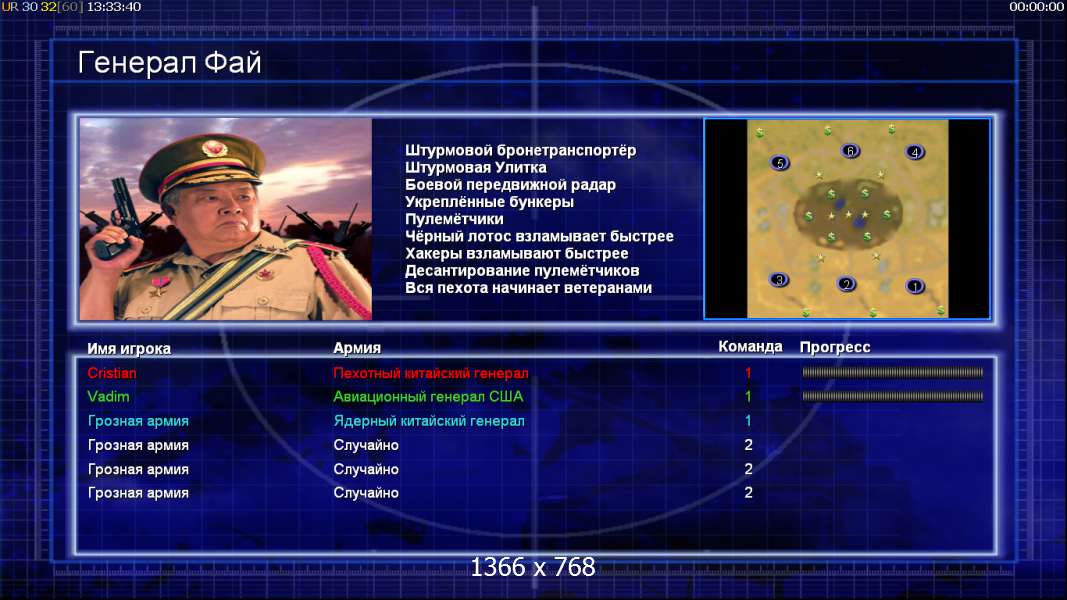 UR 30 32[60] 13:33:40

00:00:00

Генерал Фай

Штурмовой бронетранспортёр
Штурмовая Улитка
Боевой передвижной радар
Укреплённые бункеры
Пулемётчики
Чёрный лотос взламывает быстрее
Хакеры взламывают быстрее
Десантирование пулемётчиков
Вся пехота начинает ветеранами

5 6 4 3 2 1

| Имя игрока | Армия | Команда | Прогресс |
|---|---|---|---|
| Cristian | Пехотный китайский генерал | 1 | |
| Vadim | Авиационный генерал США | 1 | |
| Грозная армия | Ядерный китайский генерал | 1 | |
| Грозная армия | Случайно | 2 | |
| Грозная армия | Случайно | 2 | |
| Грозная армия | Случайно | 2 | |

1366 x 768